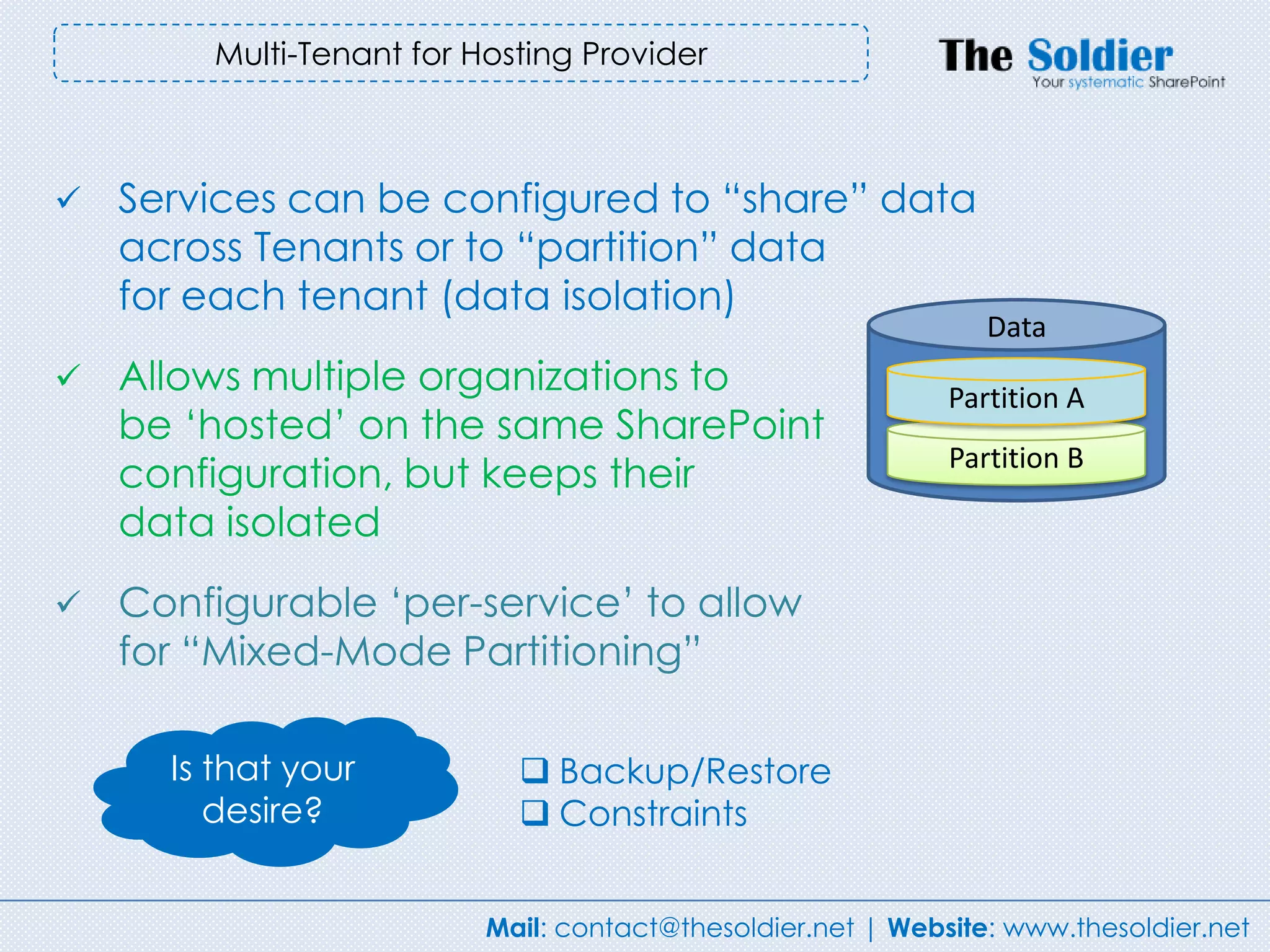 Multi-Tenant for Hosting Provider

The Soldier
Your systematic SharePoint

✓ Services can be configured to “share” data across Tenants or to “partition” data for each tenant (data isolation)

✓ Allows multiple organizations to be ‘hosted’ on the same SharePoint configuration, but keeps their data isolated

✓ Configurable ‘per-service’ to allow for “Mixed-Mode Partitioning”

Data
Partition A
Partition B

Is that your desire?

❑ Backup/Restore
❑ Constraints

Mail: contact@thesoldier.net | Website: www.thesoldier.net